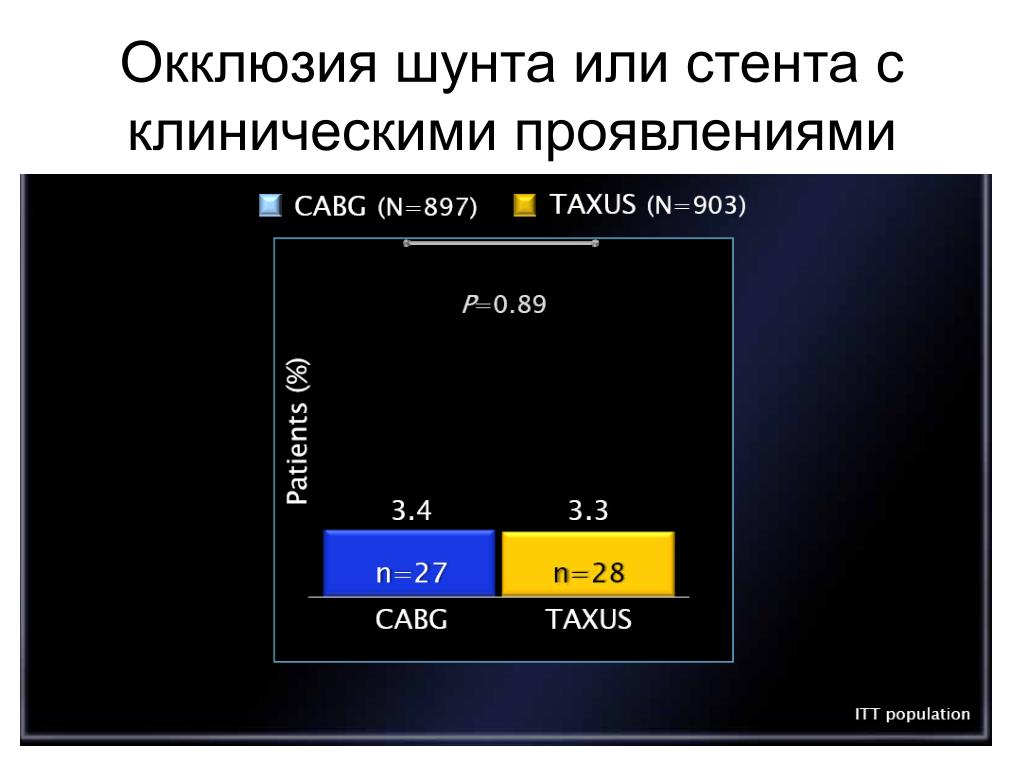 Окклюзия шунта или стента с клиническими проявлениями

CABG (N=897) TAXUS (N=903)

P=0.89

Patients (%)

3.4

3.3

n=27

n=28

CABG

TAXUS

ITT population